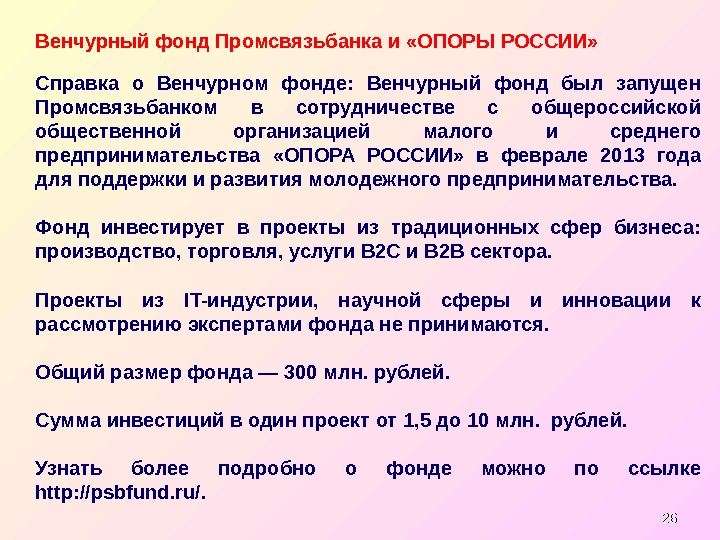 Венчурный фонд Промсвязьбанка и «ОПОРЫ РОССИИ»

Справка о Венчурном фонде: Венчурный фонд был запущен Промсвязьбанком в сотрудничестве с общероссийской общественной организацией малого и среднего предпринимательства «ОПОРА РОССИИ» в феврале 2013 года для поддержки и развития молодежного предпринимательства.

Фонд инвестирует в проекты из традиционных сфер бизнеса: производство, торговля, услуги B2C и B2B сектора.

Проекты из IT-индустрии, научной сферы и инновации к рассмотрению экспертами фонда не принимаются.

Общий размер фонда — 300 млн. рублей.

Сумма инвестиций в один проект от 1,5 до 10 млн. рублей.

Узнать более подробно о фонде можно по ссылке http://psbfund.ru/.

26